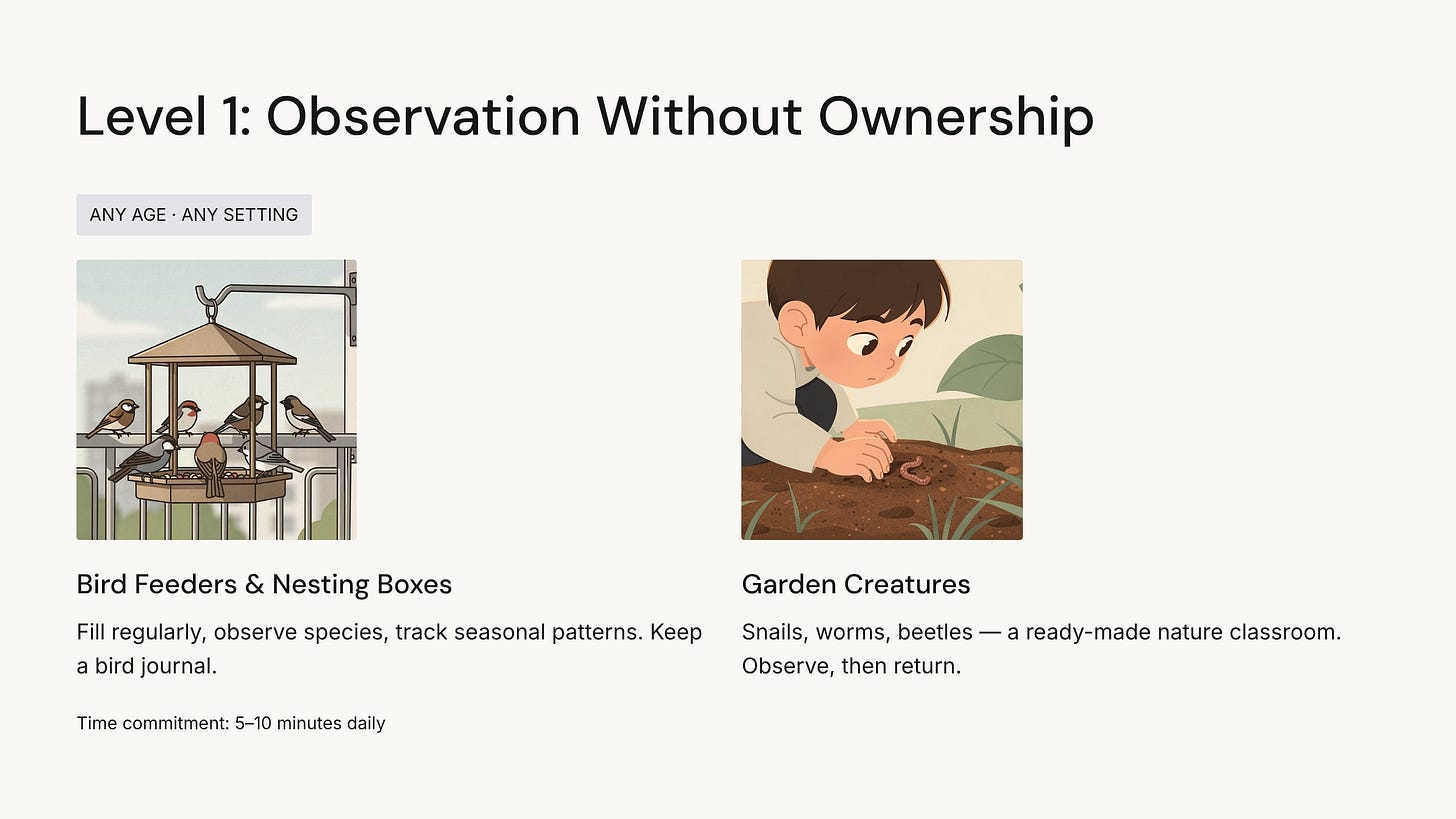 Level 1: Observation Without Ownership

ANY AGE · ANY SETTING

Bird Feeders & Nesting Boxes

Fill regularly, observe species, track seasonal patterns. Keep a bird journal.

Time commitment: 5–10 minutes daily

Garden Creatures

Snails, worms, beetles — a ready-made nature classroom. Observe, then return.